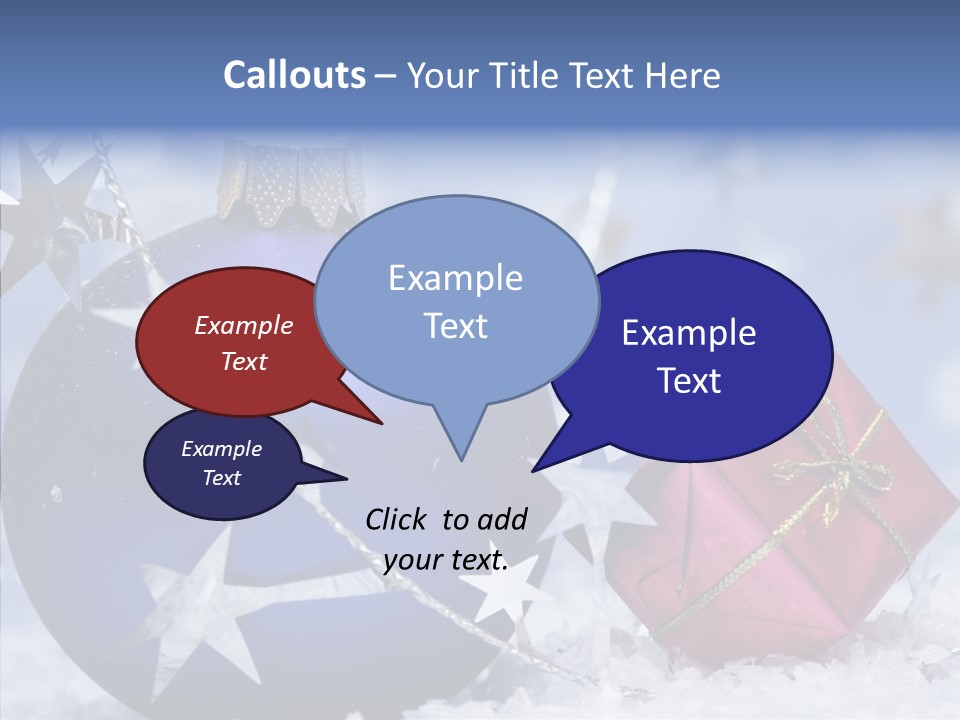 Callouts – Your Title Text Here

Example Text

Example Text

Example Text

Example Text

Click to add your text.